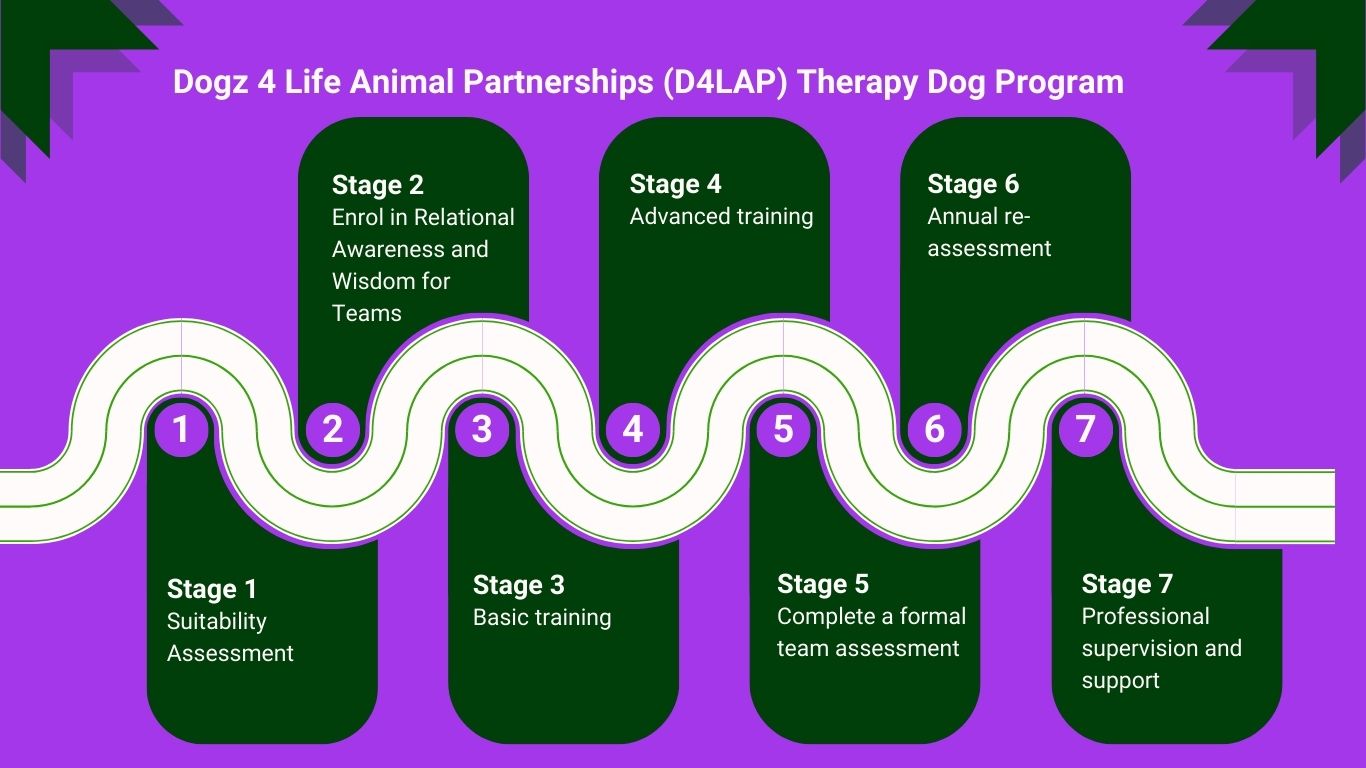 Dogz 4 Life Animal Partnerships (D4LAP) Therapy Dog Program

Stage 2
Enrol in Relational Awareness and Wisdom for Teams

Stage 4
Advanced training

Stage 6
Annual re-assessment

1 2 3 4 5 6 7

Stage 1
Suitability Assessment

Stage 3
Basic training

Stage 5
Complete a formal team assessment

Stage 7
Professional supervision and support